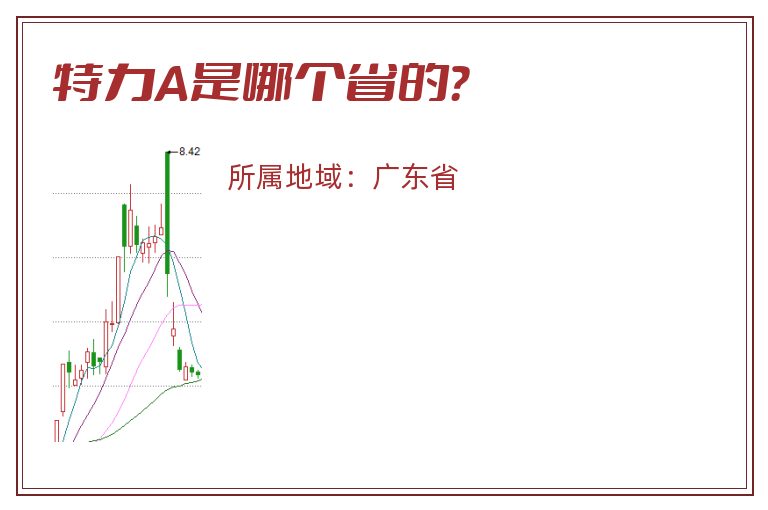 特力A是哪个省的?

8.42

所属地域：广东省